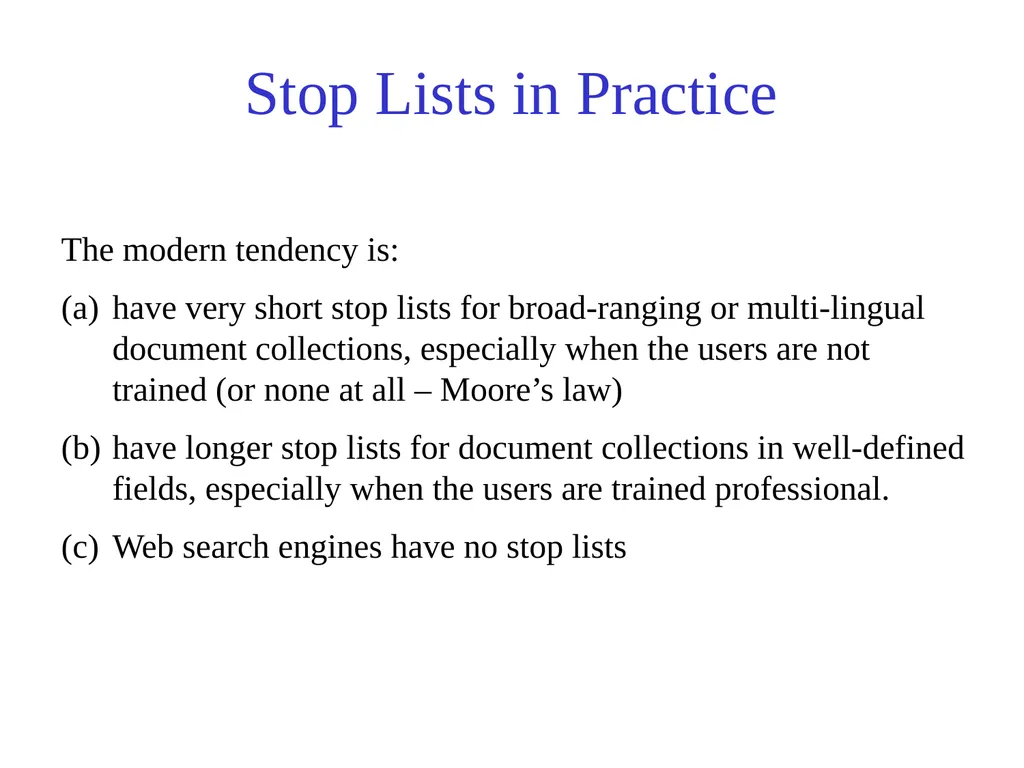 Stop Lists in Practice

The modern tendency is:

(a) have very short stop lists for broad-ranging or multi-lingual document collections, especially when the users are not trained (or none at all – Moore’s law)

(b) have longer stop lists for document collections in well-defined fields, especially when the users are trained professional.

(c) Web search engines have no stop lists